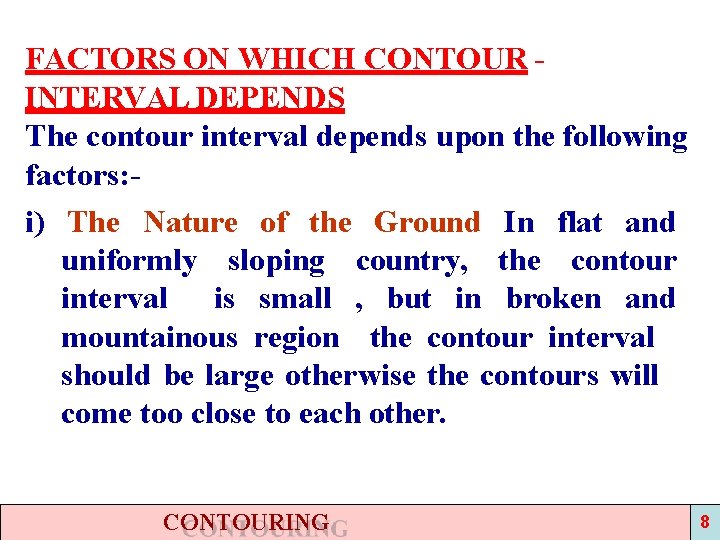 FACTORS ON WHICH CONTOUR - INTERVAL DEPENDS

The contour interval depends upon the following factors:-

i) The Nature of the Ground In flat and uniformly sloping country, the contour interval is small , but in broken and mountainous region the contour interval should be large otherwise the contours will come too close to each other.

CONTOURING

8